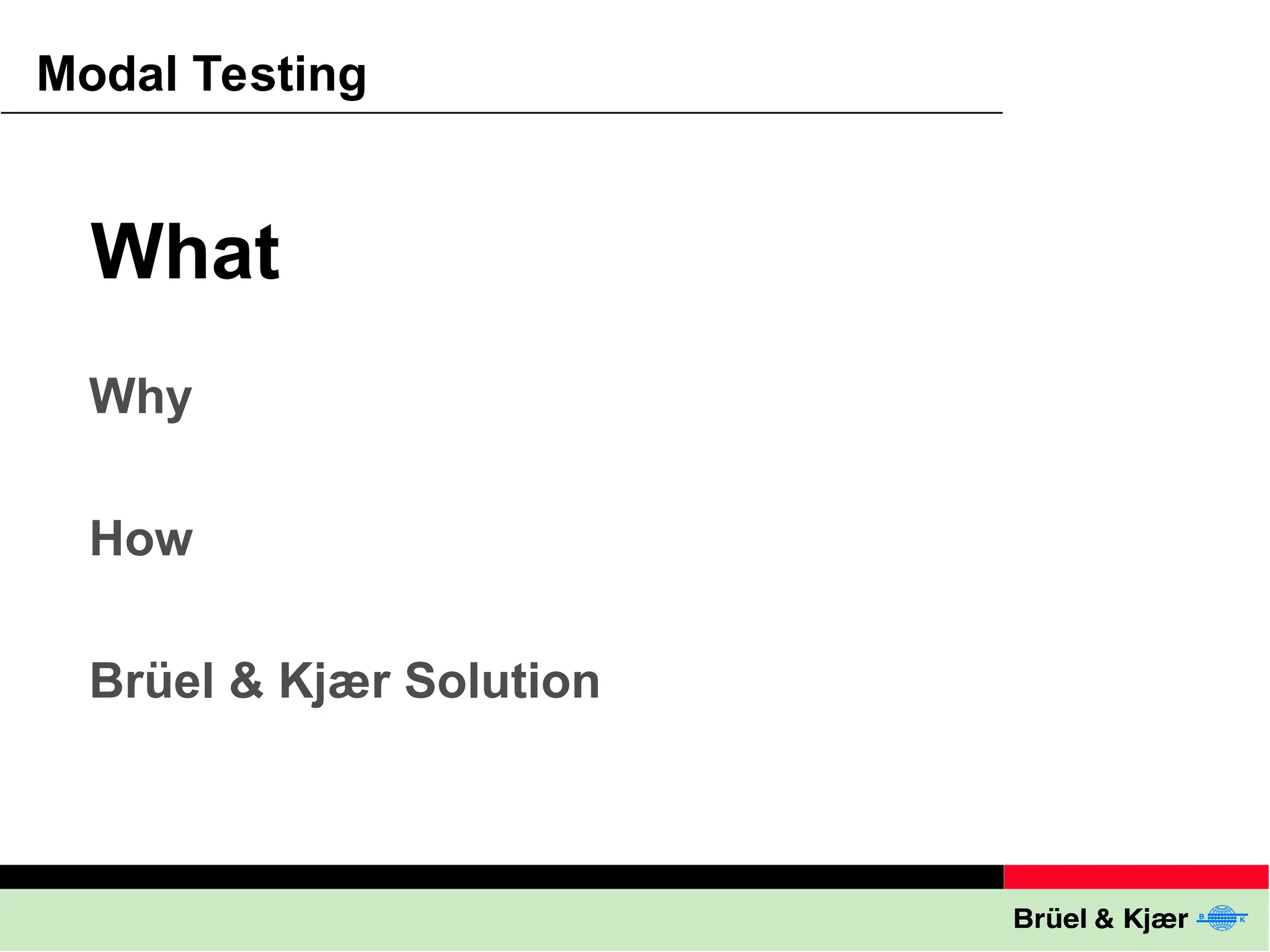 Modal Testing

What

Why

How

Brüel & Kjær Solution

Brüel & Kjær B K